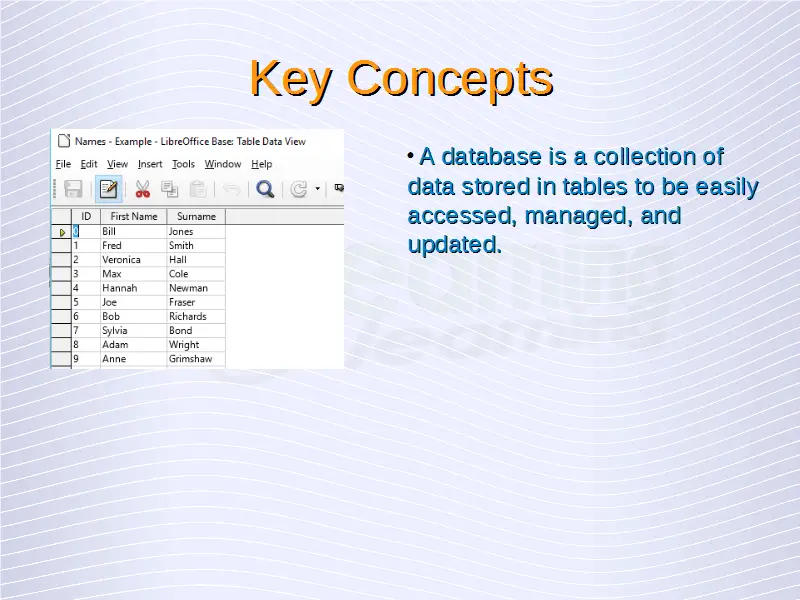 Key Concepts

Names - Example - LibreOffice Base: Table Data View

File Edit View Insert Tools Window Help

| ID | First Name | Surname |
|---|---|---|
| 0 | Bill | Jones |
| 1 | Fred | Smith |
| 2 | Veronica | Hall |
| 3 | Max | Cole |
| 4 | Hannah | Newman |
| 5 | Joe | Fraser |
| 6 | Bob | Richards |
| 7 | Sylvia | Bond |
| 8 | Adam | Wright |
| 9 | Anne | Grimshaw |

• A database is a collection of data stored in tables to be easily accessed, managed, and updated.